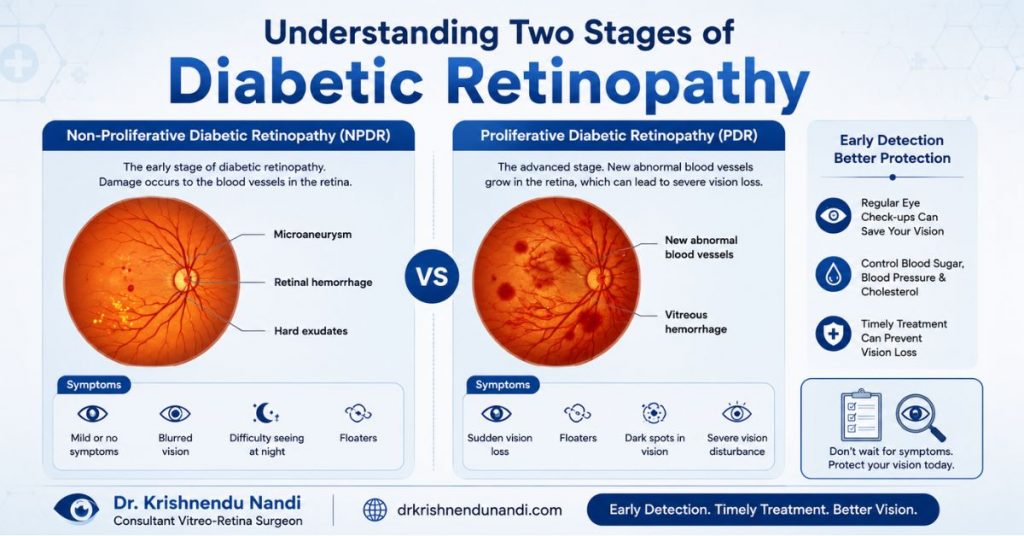 Understanding Two Stages of
Diabetic Retinopathy

Non-Proliferative Diabetic Retinopathy (NPDR)

The early stage of diabetic retinopathy. Damage occurs to the blood vessels in the retina.

Microaneurysm

Retinal hemorrhage

Hard exudates

Symptoms

Mild or no symptoms

Blurred vision

Difficulty seeing at night

Floaters

VS

Proliferative Diabetic Retinopathy (PDR)

The advanced stage. New abnormal blood vessels grow in the retina, which can lead to severe vision loss.

New abnormal blood vessels

Vitreous hemorrhage

Symptoms

Sudden vision loss

Floaters

Dark spots in vision

Severe vision disturbance

Early Detection Better Protection

Regular Eye Check-ups Can Save Your Vision

Control Blood Sugar, Blood Pressure & Cholesterol

Timely Treatment Can Prevent Vision Loss

Don't wait for symptoms. Protect your vision today.

Dr. Krishnendu Nandi
Consultant Vitreo-Retina Surgeon

drkrishnendunandi.com

Early Detection. Timely Treatment. Better Vision.